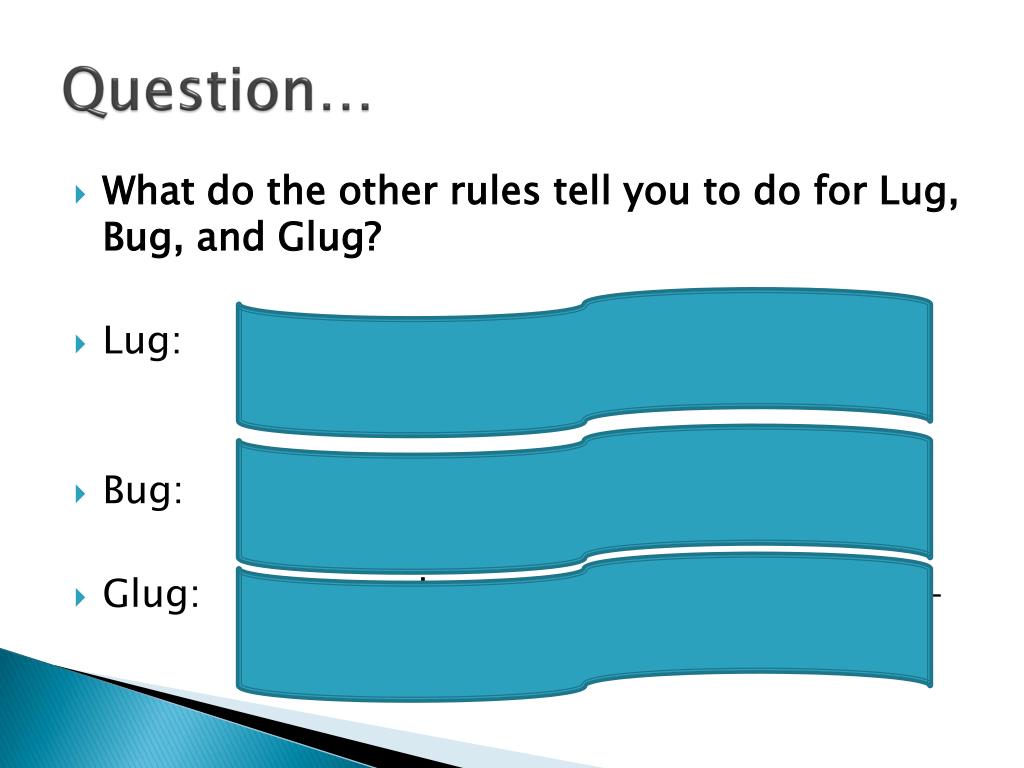 Question…

What do the other rules tell you to do for Lug, Bug, and Glug?

Lug:

Bug:

Glug: